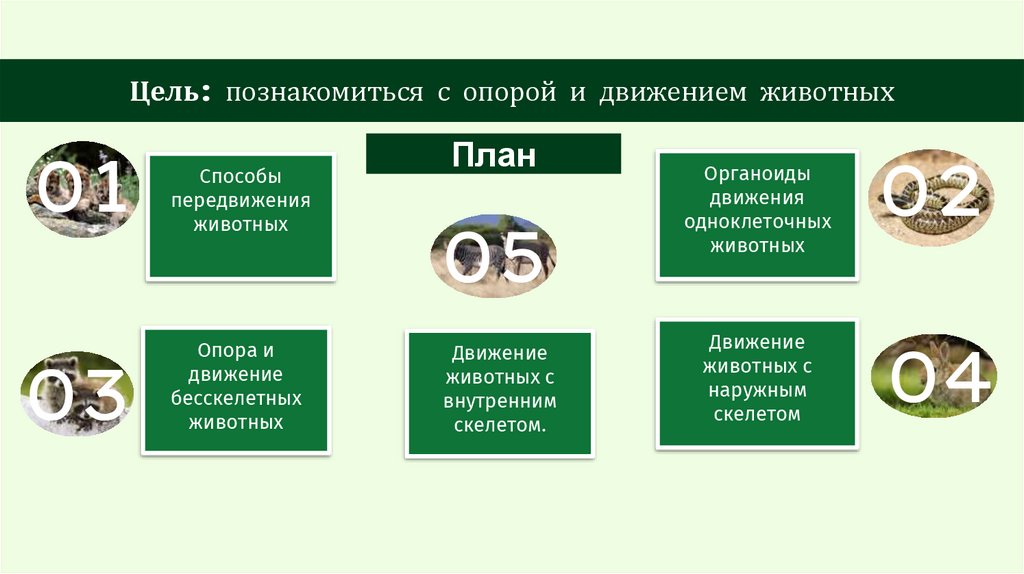 Цель: познакомиться с опорой и движением животных

План

01

Способы передвижения животных

02

Органоиды движения одноклеточных животных

05

03

Опора и движение бесскелетных животных

Движение животных с внутренним скелетом.

Движение животных с наружным скелетом

04